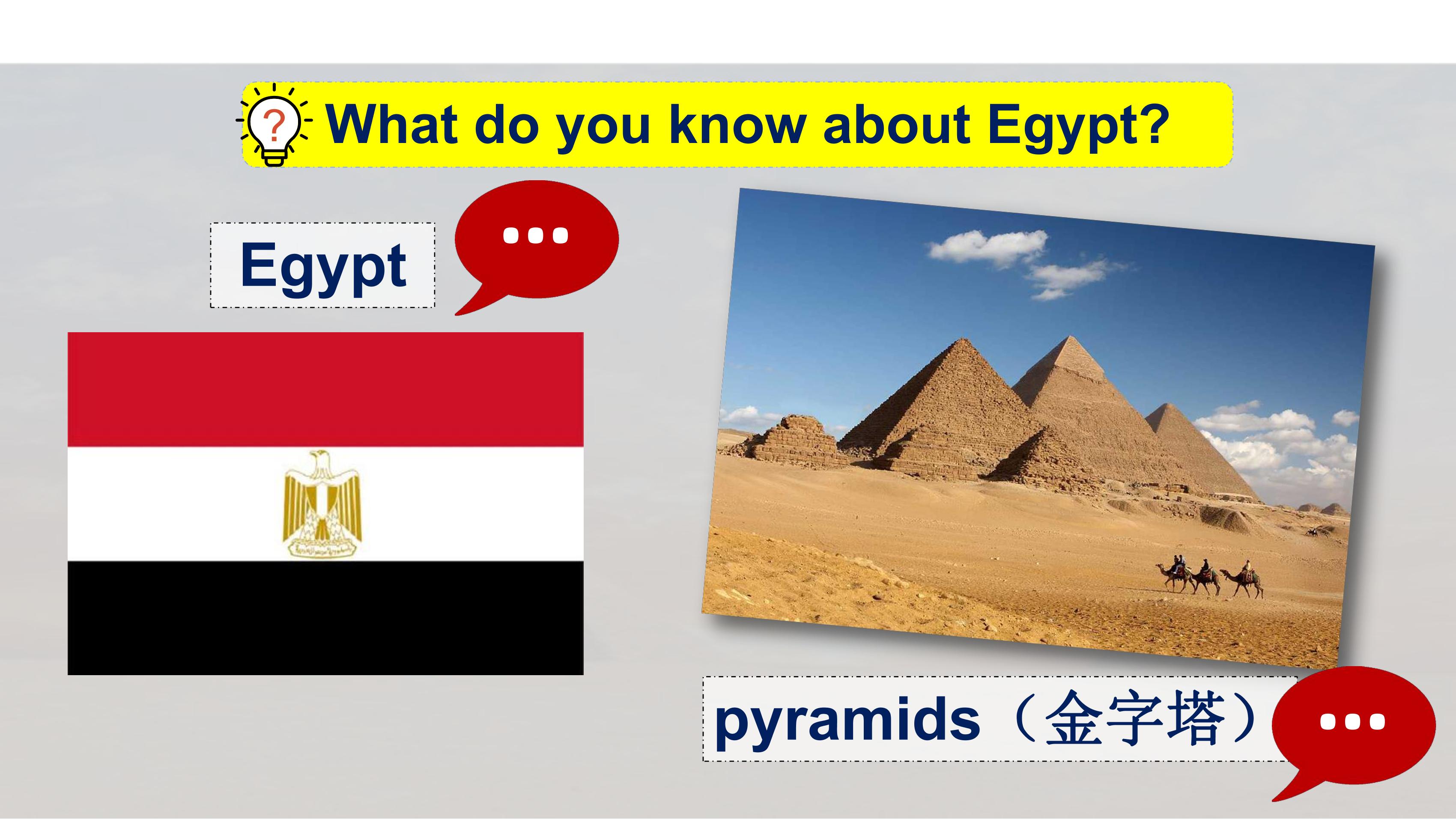 What do you know about Egypt?

Egypt

...

pyramids（金字塔）

...